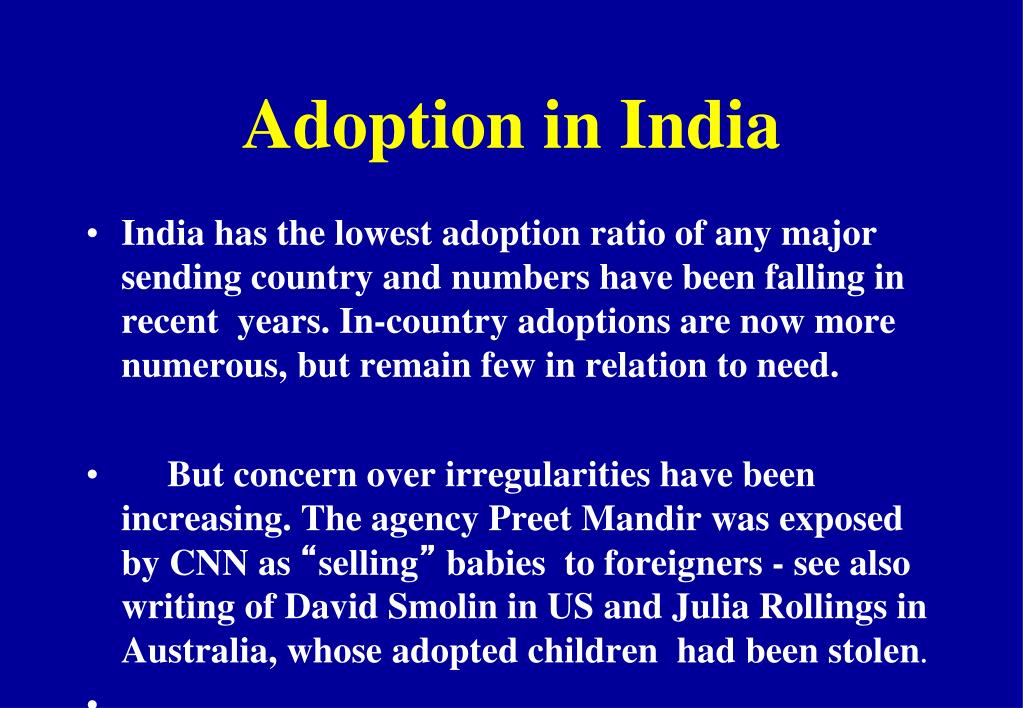 Adoption in India

• India has the lowest adoption ratio of any major sending country and numbers have been falling in recent years. In-country adoptions are now more numerous, but remain few in relation to need.

• But concern over irregularities have been increasing. The agency Preet Mandir was exposed by CNN as “selling” babies to foreigners - see also writing of David Smolin in US and Julia Rollings in Australia, whose adopted children had been stolen.

•